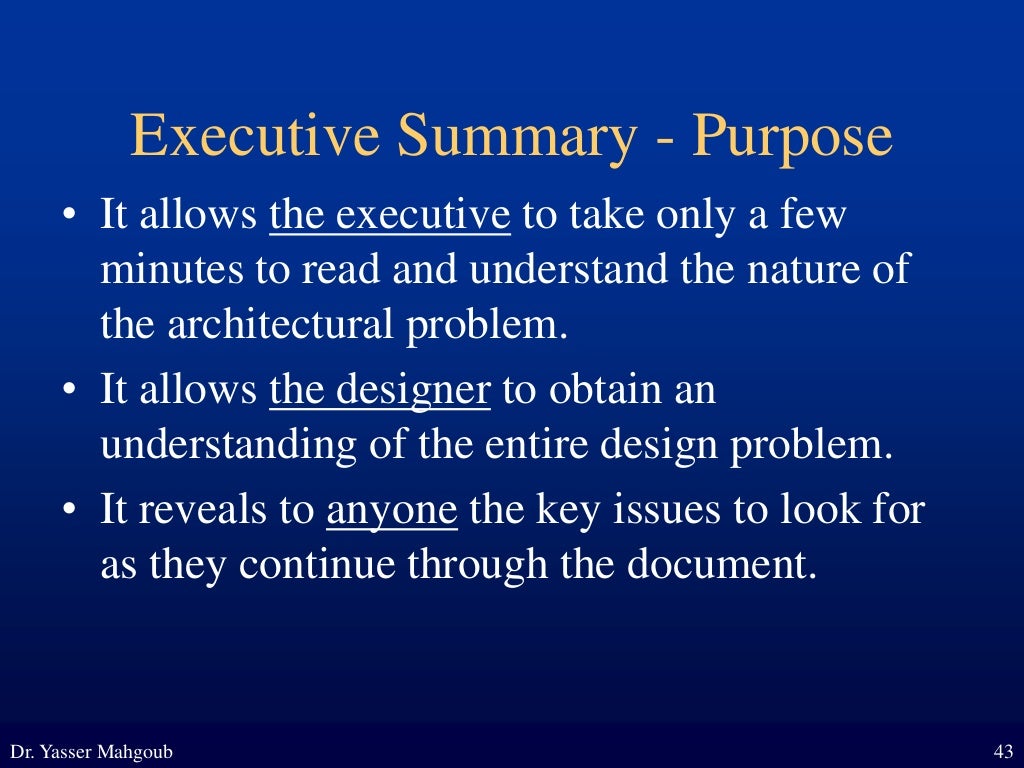 Executive Summary - Purpose

• It allows the executive to take only a few minutes to read and understand the nature of the architectural problem.
• It allows the designer to obtain an understanding of the entire design problem.
• It reveals to anyone the key issues to look for as they continue through the document.

Dr. Yasser Mahgoub

43